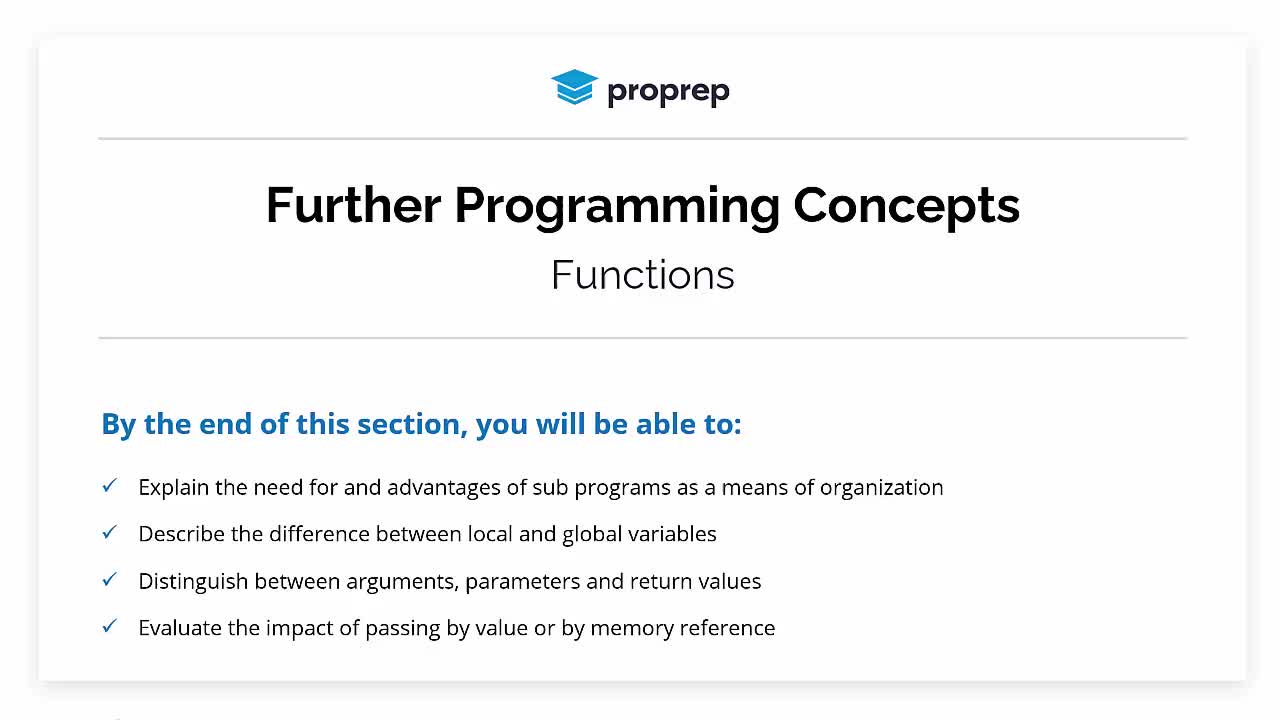 proprep

Further Programming Concepts

Functions

By the end of this section, you will be able to:

✓ Explain the need for and advantages of sub programs as a means of organization

✓ Describe the difference between local and global variables

✓ Distinguish between arguments, parameters and return values

✓ Evaluate the impact of passing by value or by memory reference